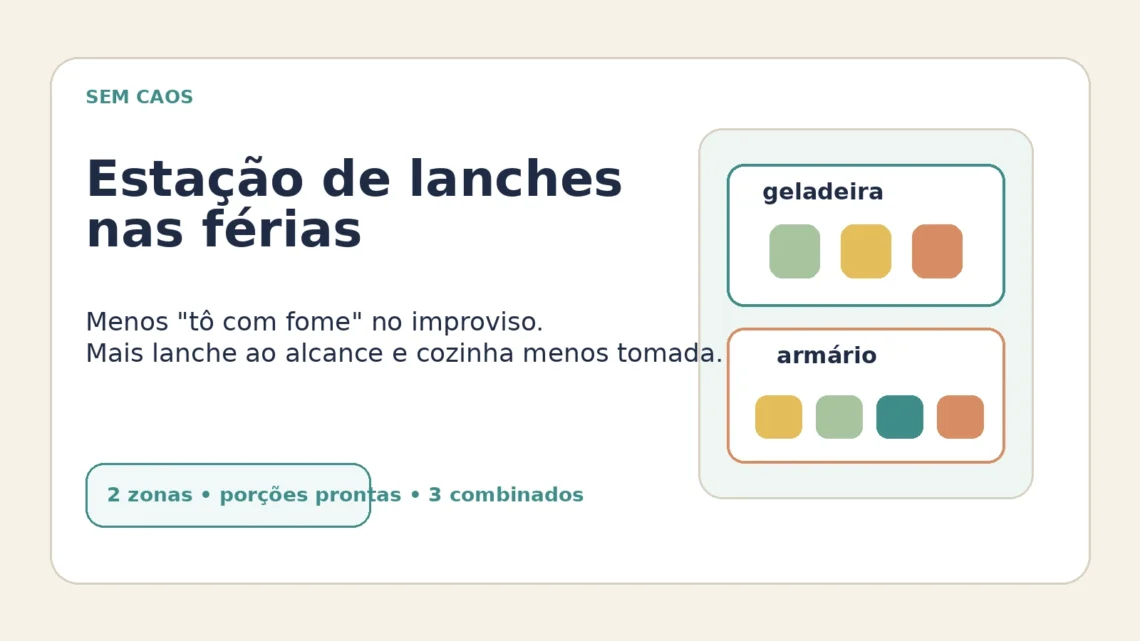 SEM CAOS

Estação de lanches nas férias

Menos "tô com fome" no improviso.
Mais lanche ao alcance e cozinha menos tomada.

2 zonas • porções prontas • 3 combinados

geladeira

armário